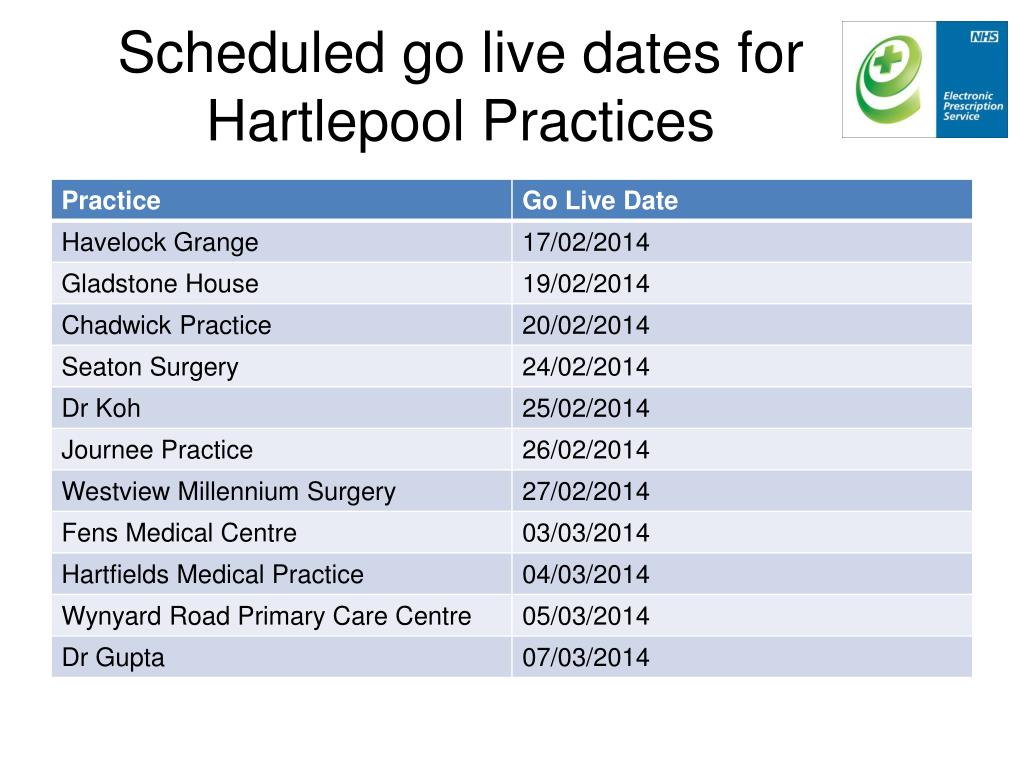 Scheduled go live dates for Hartlepool Practices

NHS
Electronic Prescription Service

| Practice | Go Live Date |
|---|---|
| Havelock Grange | 17/02/2014 |
| Gladstone House | 19/02/2014 |
| Chadwick Practice | 20/02/2014 |
| Seaton Surgery | 24/02/2014 |
| Dr Koh | 25/02/2014 |
| Journee Practice | 26/02/2014 |
| Westview Millennium Surgery | 27/02/2014 |
| Fens Medical Centre | 03/03/2014 |
| Hartfields Medical Practice | 04/03/2014 |
| Wynyard Road Primary Care Centre | 05/03/2014 |
| Dr Gupta | 07/03/2014 |